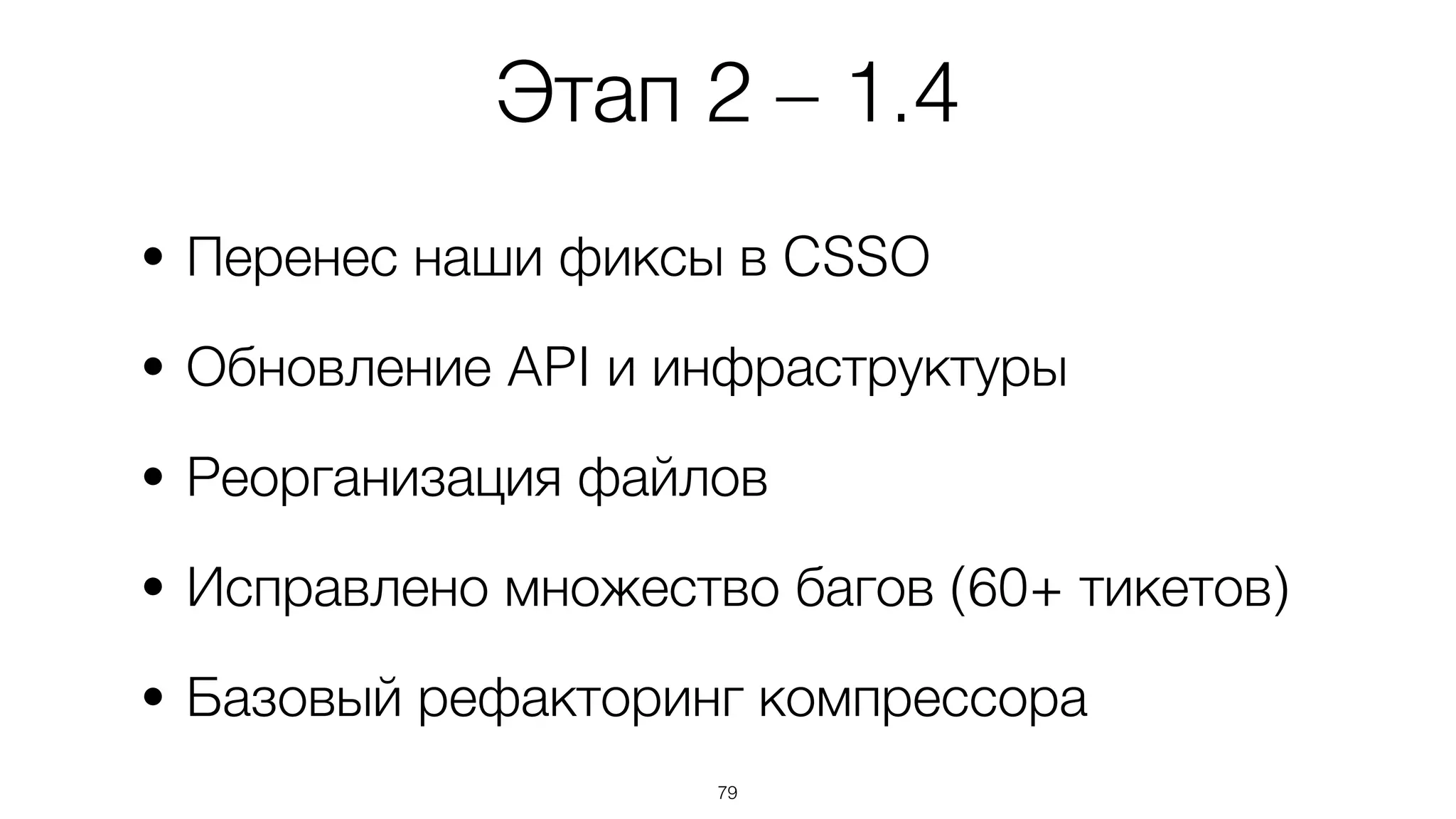 Этап 2 – 1.4

• Перенес наши фиксы в CSSO

• Обновление API и инфраструктуры

• Реорганизация файлов

• Исправлено множество багов (60+ тикетов)

• Базовый рефакторинг компрессора

79